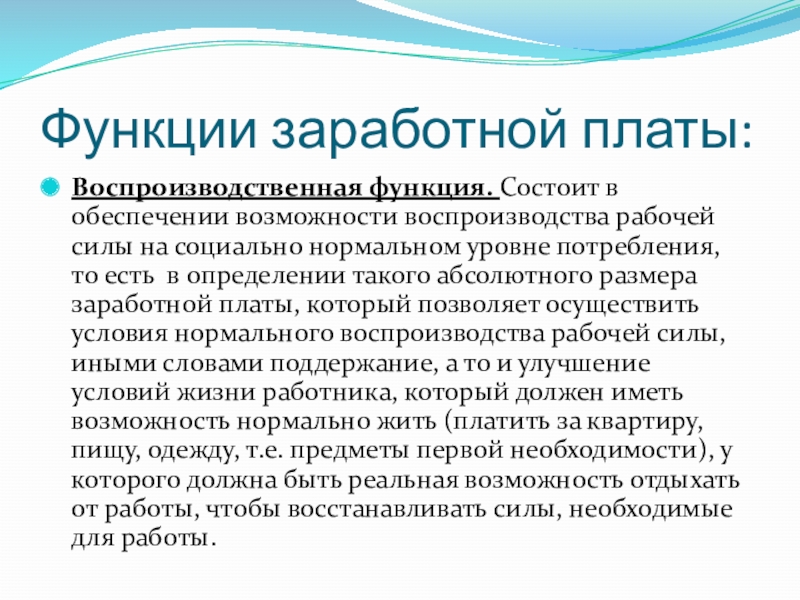 Функции заработной платы:

Воспроизводственная функция. Состоит в обеспечении возможности воспроизводства рабочей силы на социально нормальном уровне потребления, то есть в определении такого абсолютного размера заработной платы, который позволяет осуществить условия нормального воспроизводства рабочей силы, иными словами поддержание, а то и улучшение условий жизни работника, который должен иметь возможность нормально жить (платить за квартиру, пищу, одежду, т.е. предметы первой необходимости), у которого должна быть реальная возможность отдыхать от работы, чтобы восстанавливать силы, необходимые для работы.